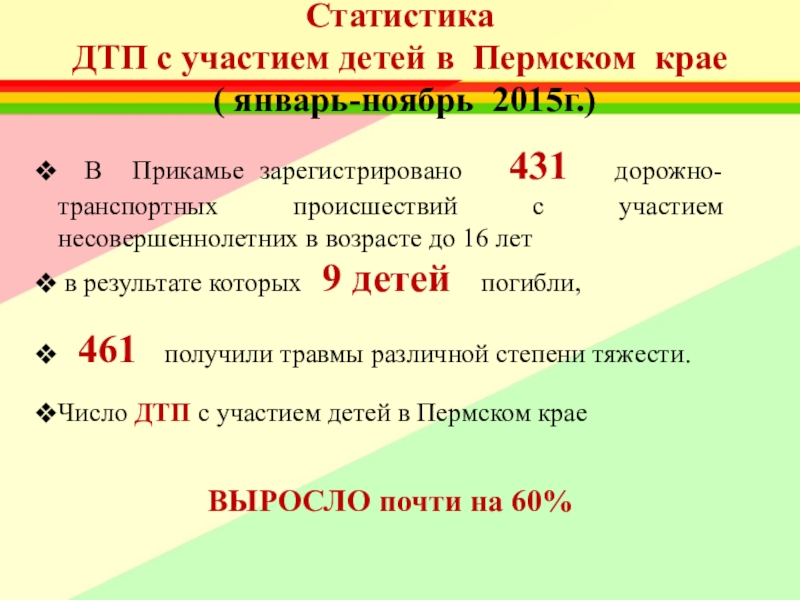 Статистика
ДТП с участием детей в Пермском крае
( январь-ноябрь 2015г.)

❖ В Прикамье зарегистрировано 431 дорожно-транспортных происшествий с участием несовершеннолетних в возрасте до 16 лет

❖ в результате которых 9 детей погибли,

❖ 461 получили травмы различной степени тяжести.

❖Число ДТП с участием детей в Пермском крае

ВЫРОСЛО почти на 60%